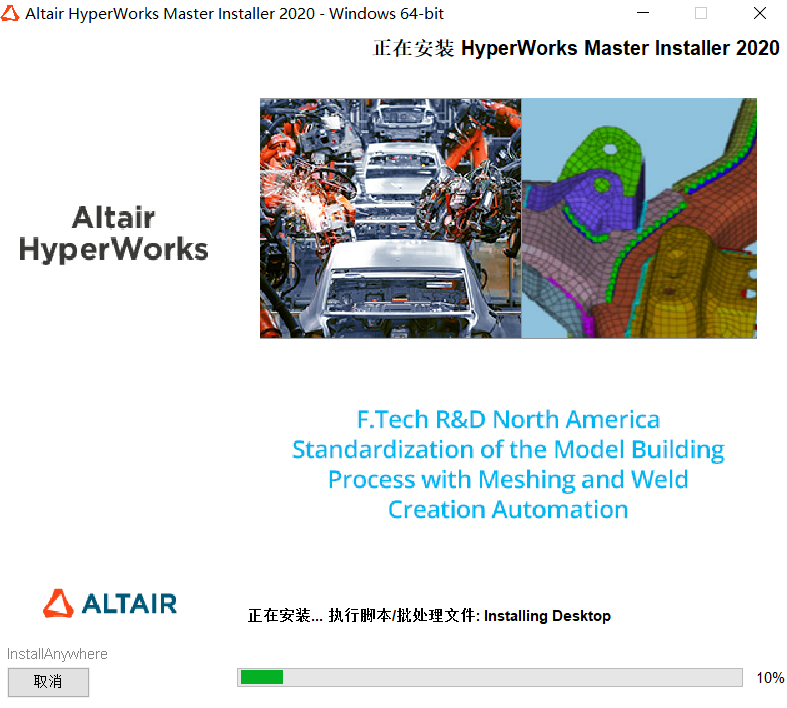 Altair HyperWorks Master Installer 2020 - Windows 64-bit

正在安装 HyperWorks Master Installer 2020

Altair HyperWorks

F.Tech R&D North America Standardization of the Model Building Process with Meshing and Weld Creation Automation

ALTAIR

正在安装... 执行脚本/批处理文件: Installing Desktop

InstallAnywhere

取消

10%